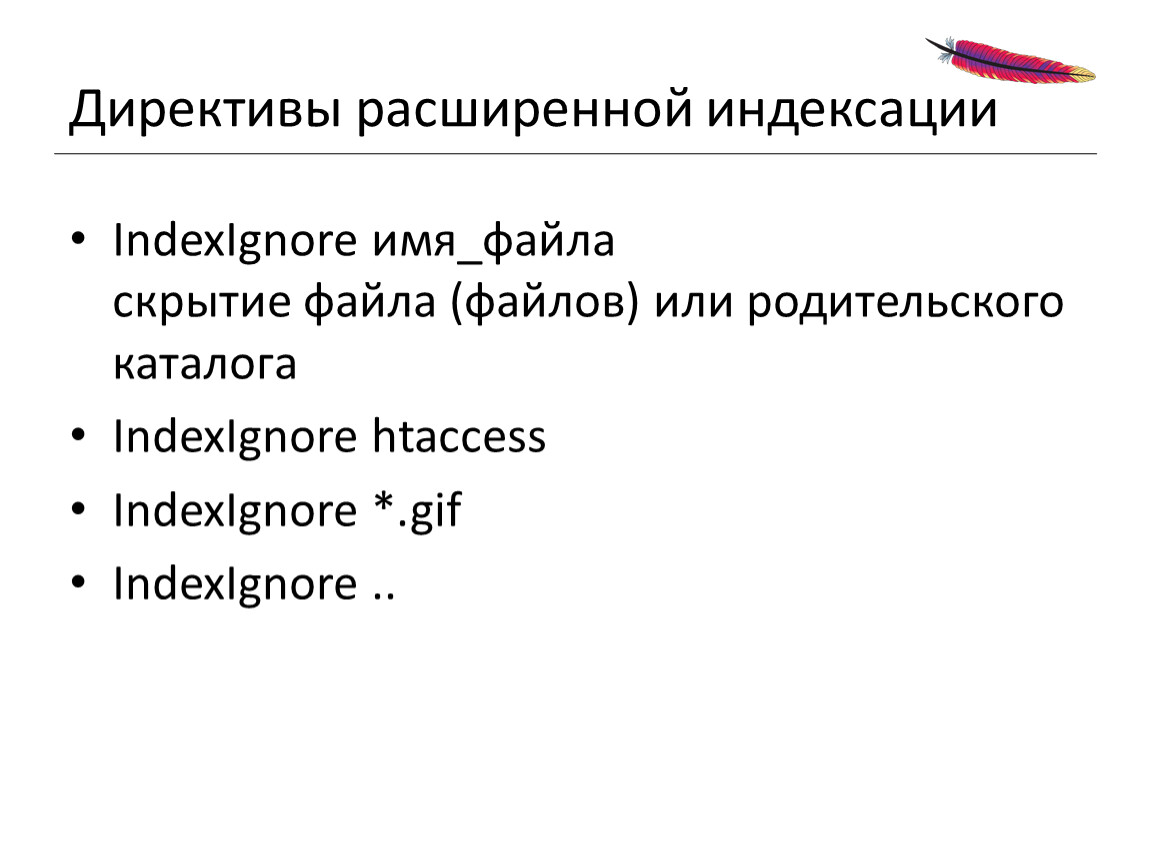 Директивы расширенной индексации

• IndexIgnore имя_файла
скрытие файла (файлов) или родительского каталога

• IndexIgnore htaccess

• IndexIgnore *.gif

• IndexIgnore ..